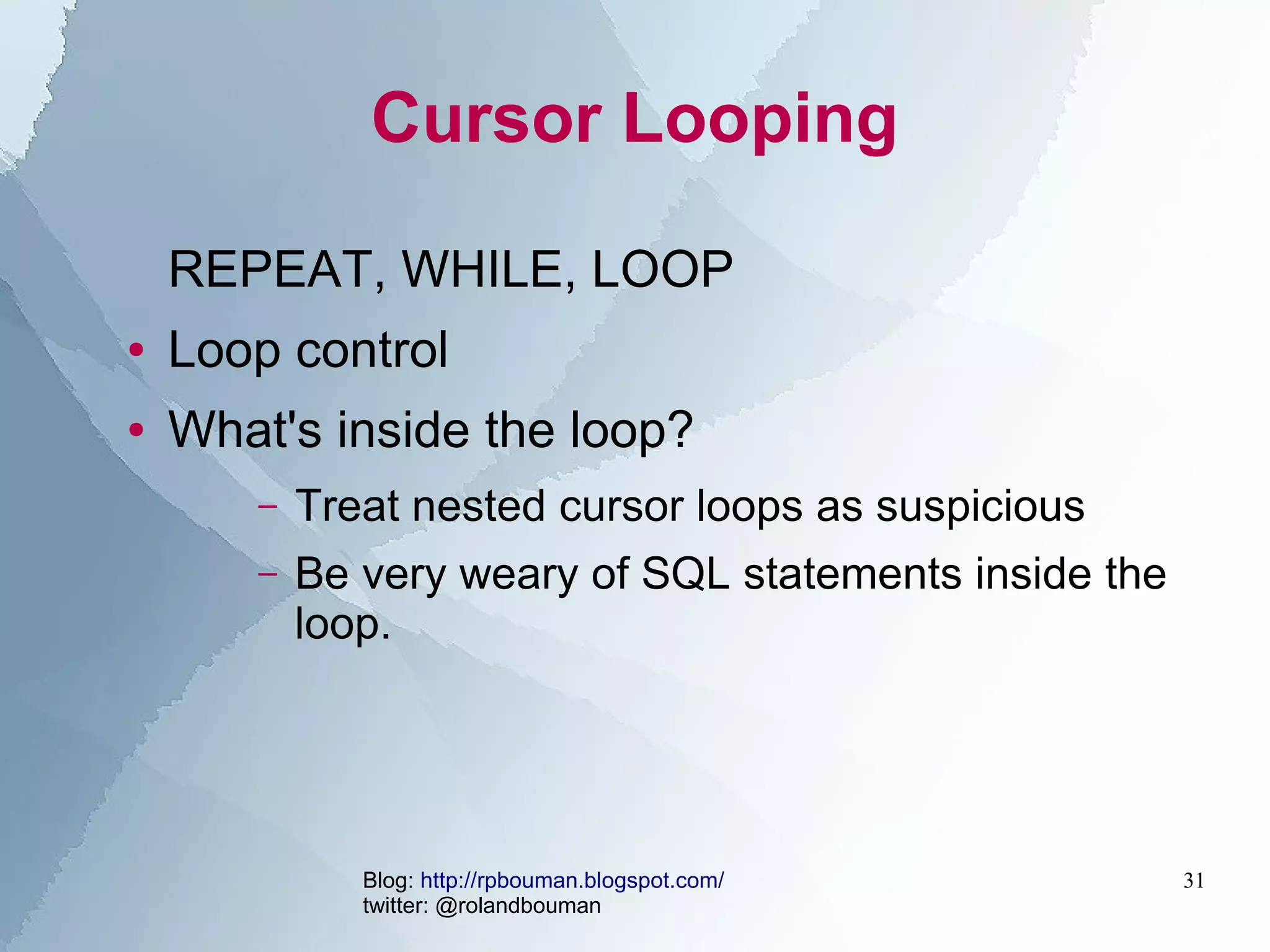 Cursor Looping

REPEAT, WHILE, LOOP

• Loop control
• What's inside the loop?
– Treat nested cursor loops as suspicious
– Be very weary of SQL statements inside the loop.

Blog: http://rpbouman.blogspot.com/
twitter: @rolandbouman

31